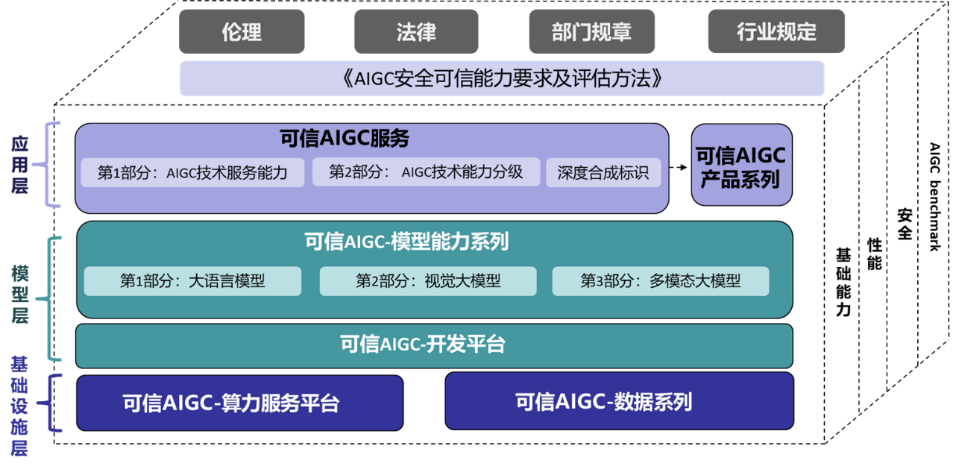 伦理

法律

部门规章

行业规定

《AIGC安全可信能力要求及评估方法》

应用层

可信AIGC服务

第1部分：AIGC技术服务能力

第2部分：AIGC技术能力分级

深度合成标识

可信AIGC产品系列

模型层

可信AIGC-模型能力系列

第1部分：大语言模型

第2部分：视觉大模型

第3部分：多模态大模型

可信AIGC-开发平台

基础设施层

可信AIGC-算力服务平台

可信AIGC-数据系列

基础能力

性能

安全

AIGC benchmark